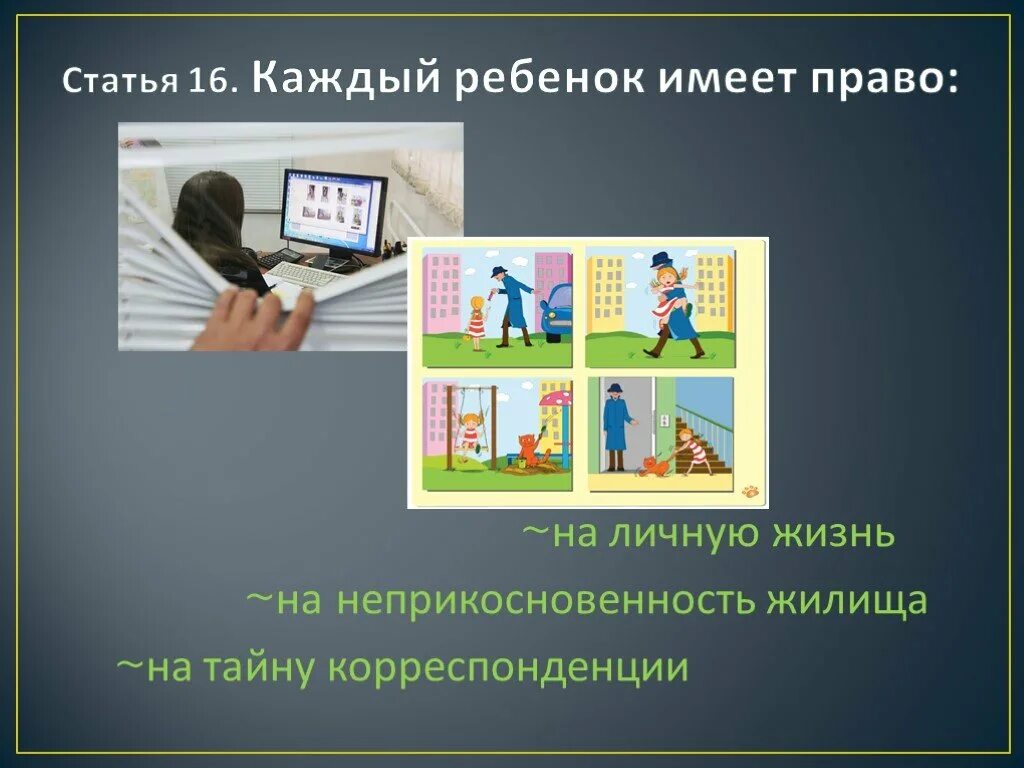 Статья 16. Каждый ребенок имеет право:

~на личную жизнь

~на неприкосновенность жилища

~на тайну корреспонденции